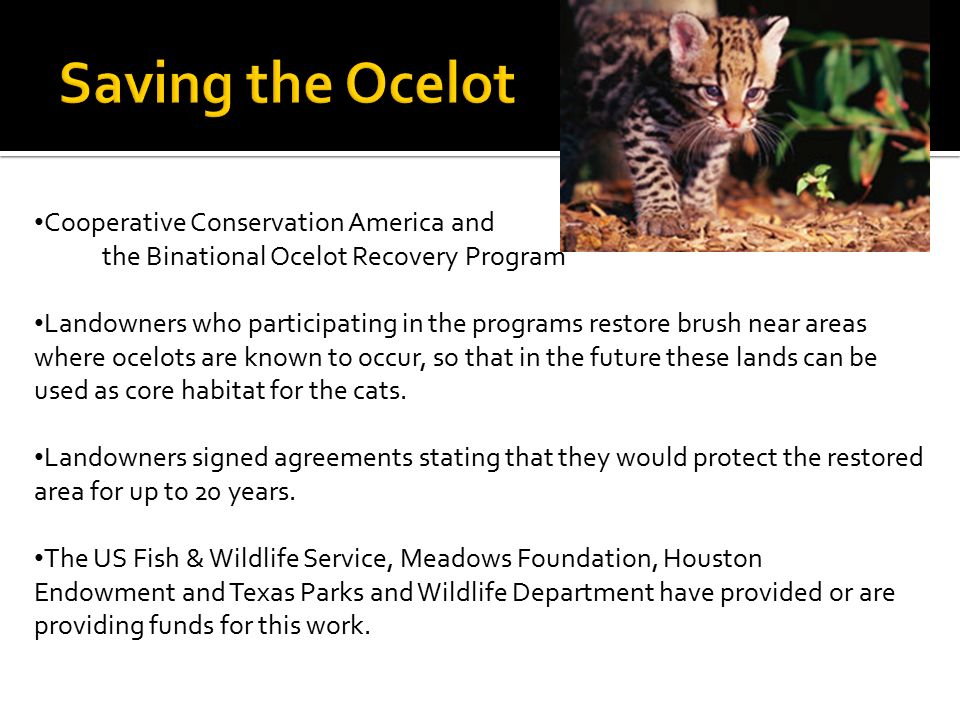 Saving the Ocelot

•Cooperative Conservation America and
the Binational Ocelot Recovery Program

•Landowners who participating in the programs restore brush near areas where ocelots are known to occur, so that in the future these lands can be used as core habitat for the cats.

•Landowners signed agreements stating that they would protect the restored area for up to 20 years.

•The US Fish & Wildlife Service, Meadows Foundation, Houston Endowment and Texas Parks and Wildlife Department have provided or are providing funds for this work.